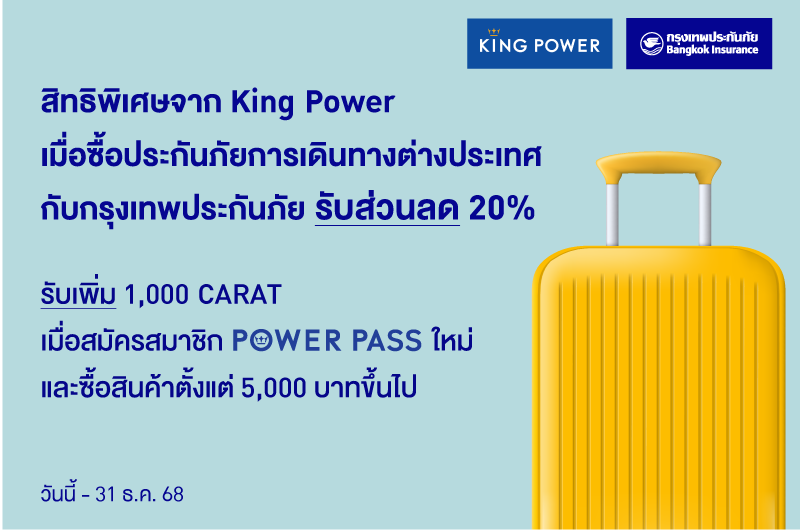 KING POWER

กรุงเทพประกันภัย
Bangkok Insurance

สิทธิพิเศษจาก King Power
เมื่อซื้อประกันภัยการเดินทางต่างประเทศ
กับกรุงเทพประกันภัย รับส่วนลด 20%

รับเพิ่ม 1,000 CARAT
เมื่อสมัครสมาชิก POWER PASS ใหม่
และซื้อสินค้าตั้งแต่ 5,000 บาทขึ้นไป

วันนี้ - 31 ธ.ค. 68